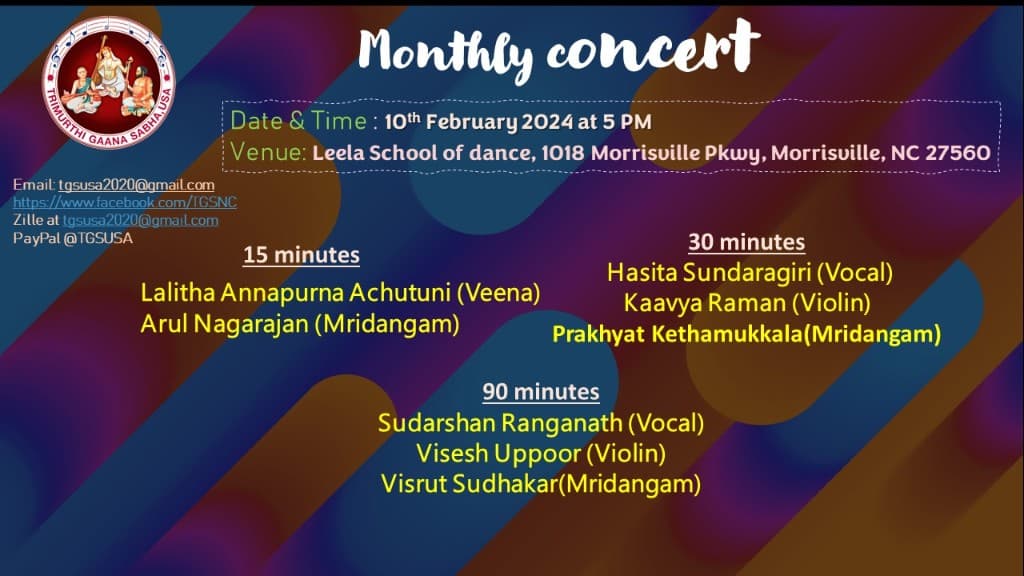 TRIMURTHI GAANA SABHA USA

Monthly concert

Date & Time : 10th February 2024 at 5 PM
Venue: Leela School of dance, 1018 Morrisville Pkwy, Morrisville, NC 27560

Email: tgsusa2020@gmail.com
https://www.facebook.com/TGSNC
Zille at tgsusa2020@gmail.com
PayPal @TGSUSA

15 minutes
Lalitha Annapurna Achutuni (Veena)
Arul Nagarajan (Mridangam)

30 minutes
Hasita Sundaragiri (Vocal)
Kaavya Raman (Violin)
Prakhyat Kethamukkala(Mridangam)

90 minutes
Sudarshan Ranganath (Vocal)
Visesh Uppoor (Violin)
Visrut Sudhakar(Mridangam)